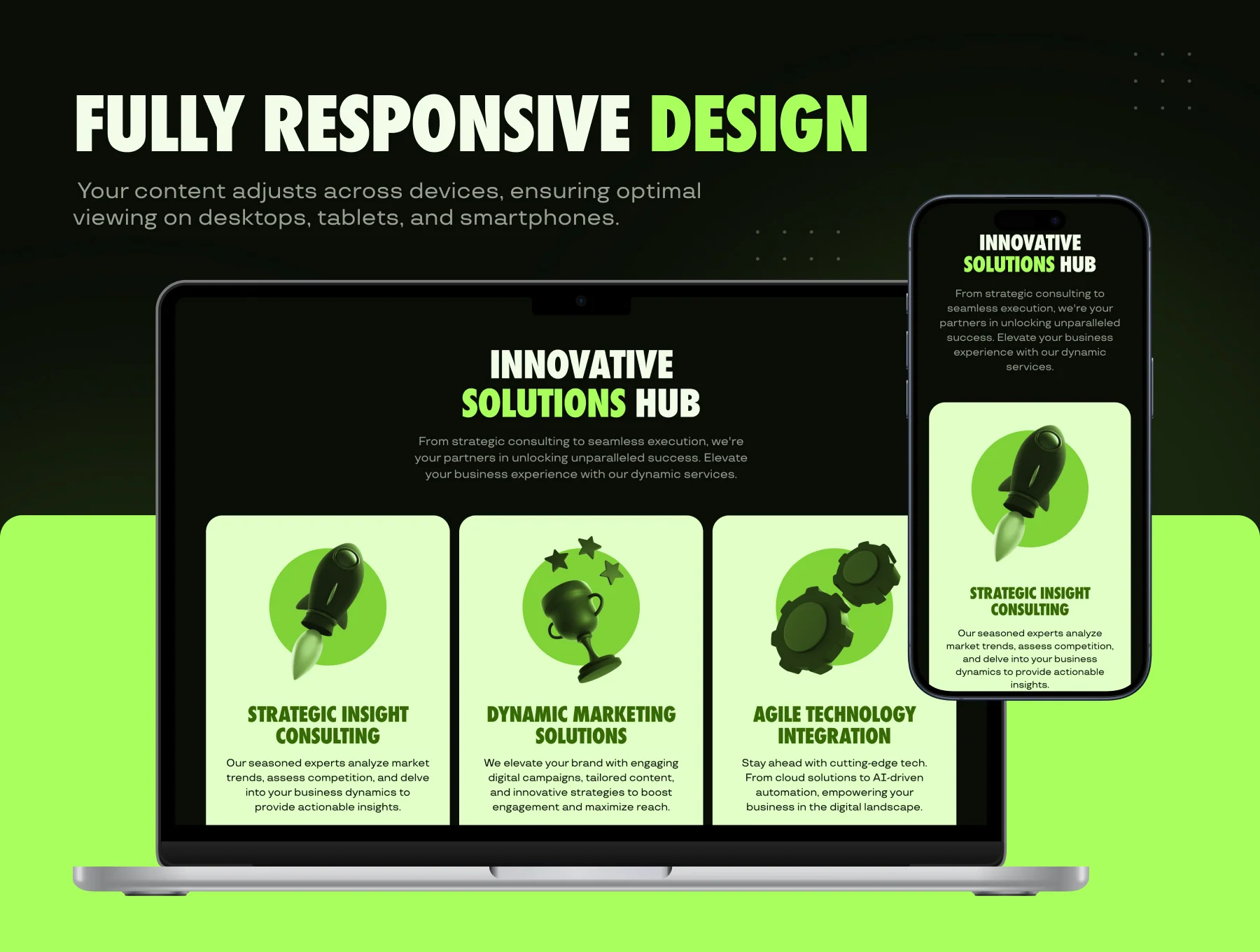 FULLY RESPONSIVE DESIGN

Your content adjusts across devices, ensuring optimal viewing on desktops, tablets, and smartphones.

INNOVATIVE SOLUTIONS HUB

From strategic consulting to seamless execution, we're your partners in unlocking unparalleled success. Elevate your business experience with our dynamic services.

STRATEGIC INSIGHT CONSULTING

Our seasoned experts analyze market trends, assess competition, and delve into your business dynamics to provide actionable insights.

DYNAMIC MARKETING SOLUTIONS

We elevate your brand with engaging digital campaigns, tailored content, and innovative strategies to boost engagement and maximize reach.

AGILE TECHNOLOGY INTEGRATION

Stay ahead with cutting-edge tech. From cloud solutions to AI-driven automation, empowering your business in the digital landscape.

INNOVATIVE SOLUTIONS HUB

From strategic consulting to seamless execution, we're your partners in unlocking unparalleled success. Elevate your business experience with our dynamic services.

STRATEGIC INSIGHT CONSULTING

Our seasoned experts analyze market trends, assess competition, and delve into your business dynamics to provide actionable insights.